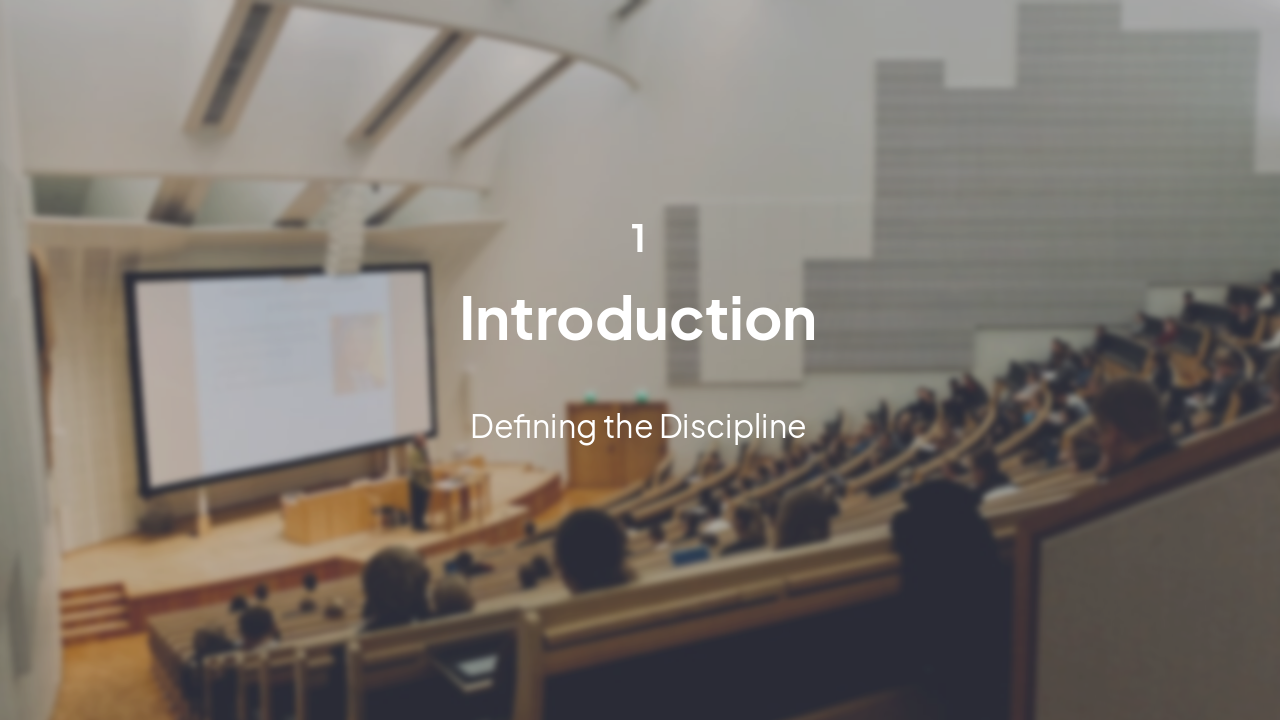 1

Introduction

Defining the Discipline